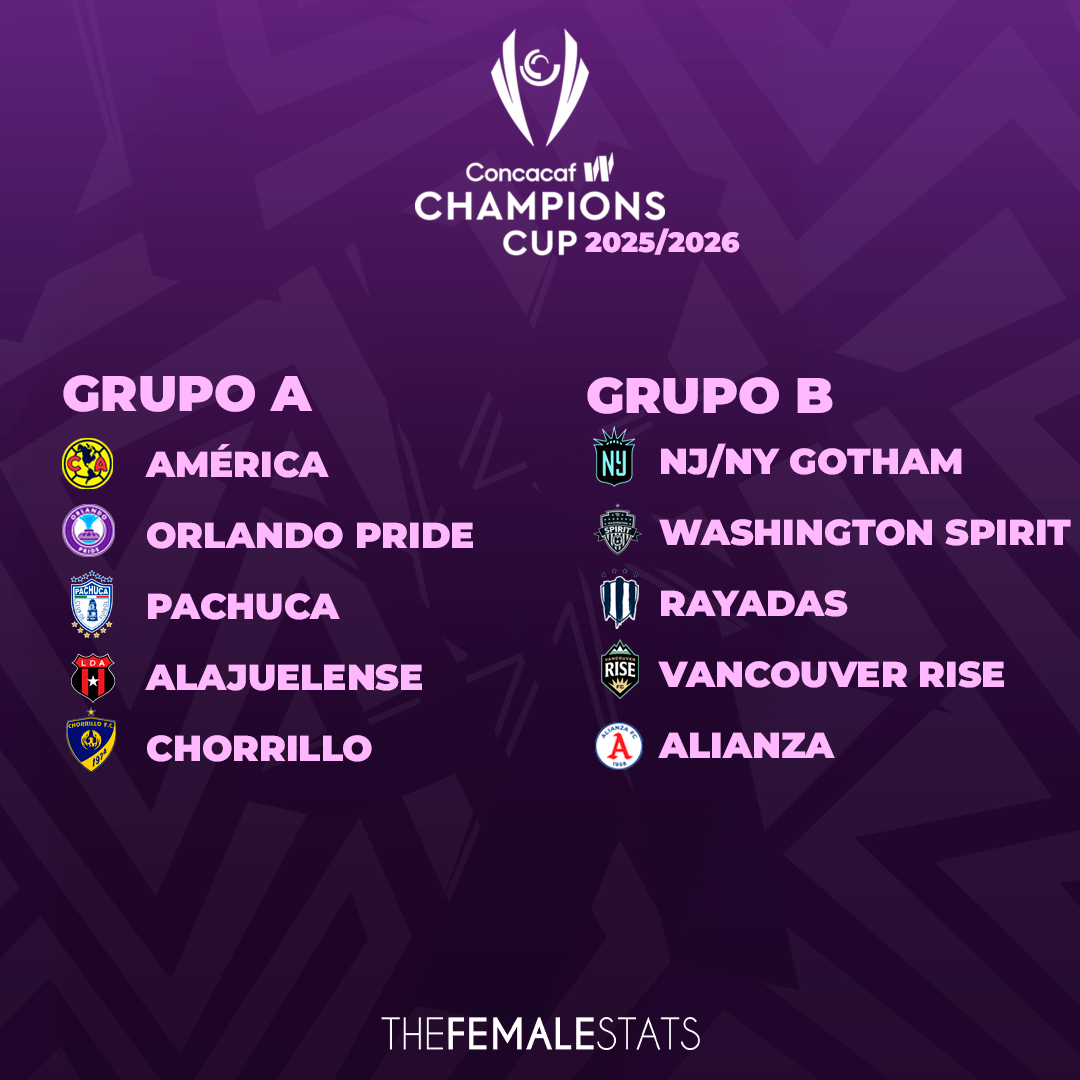 Concacaf W
CHAMPIONS
CUP 2025/2026

GRUPO A
AMÉRICA
ORLANDO PRIDE
PACHUCA
ALAJUELENSE
CHORRILLO

GRUPO B
NJ/NY GOTHAM
WASHINGTON SPIRIT
RAYADAS
VANCOUVER RISE
ALIANZA

THEFEMALESTATS